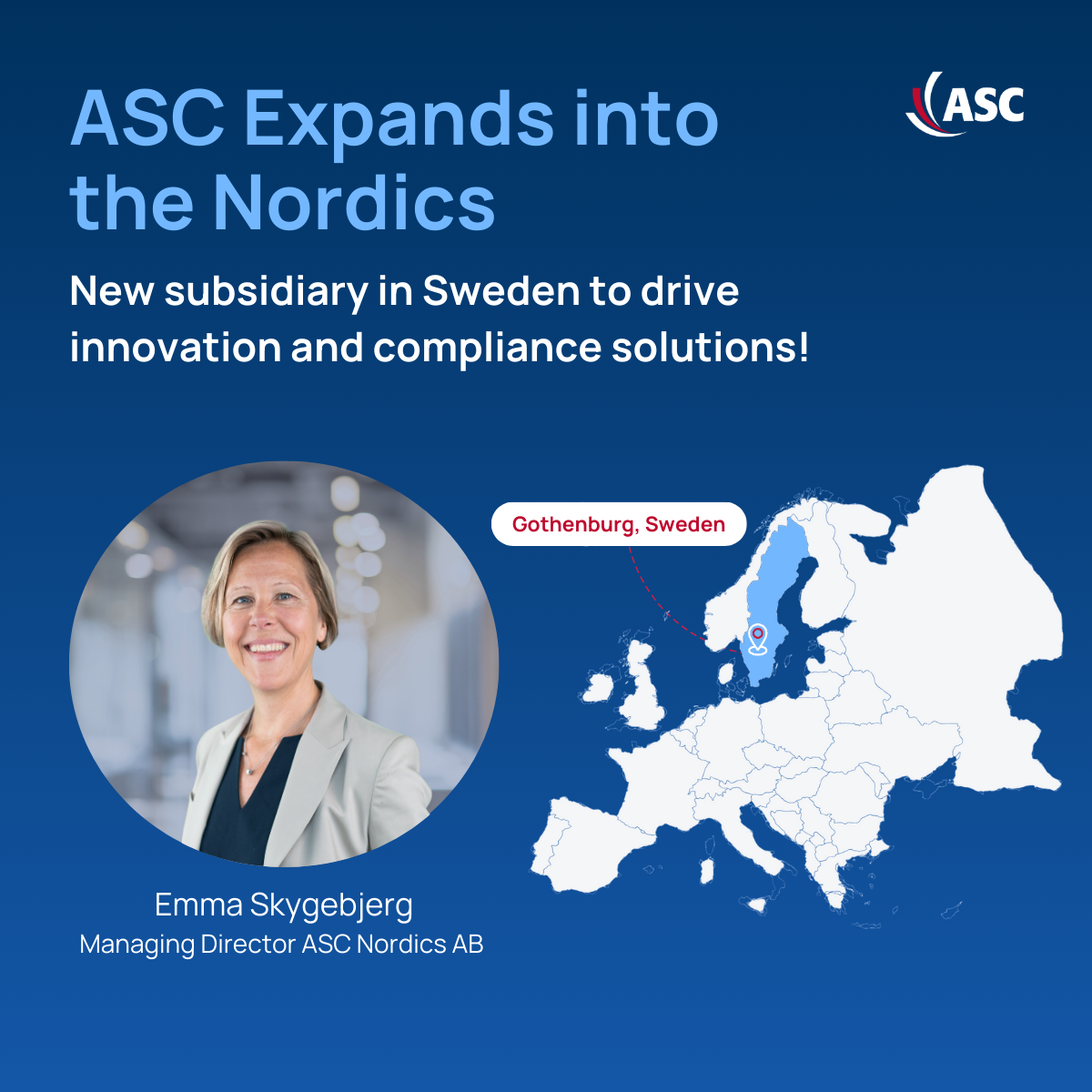 ASC Expands into the Nordics

ASC

New subsidiary in Sweden to drive innovation and compliance solutions!

Gothenburg, Sweden

Emma Skygebjerg
Managing Director ASC Nordics AB